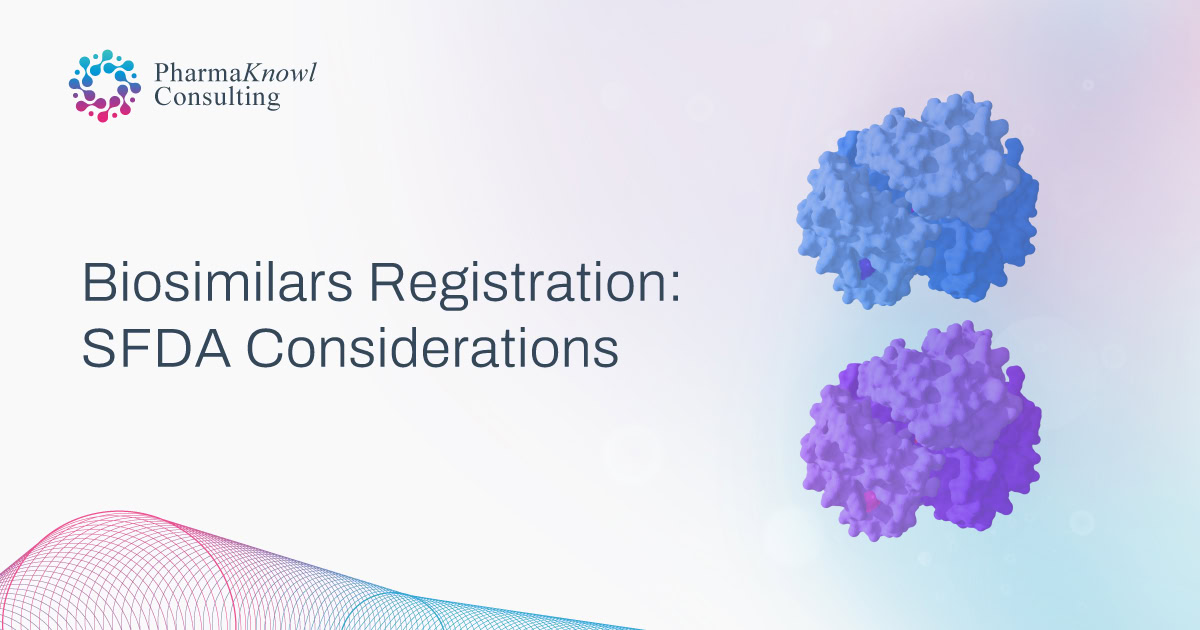 PharmaKnowl Consulting

Biosimilars Registration: SFDA Considerations